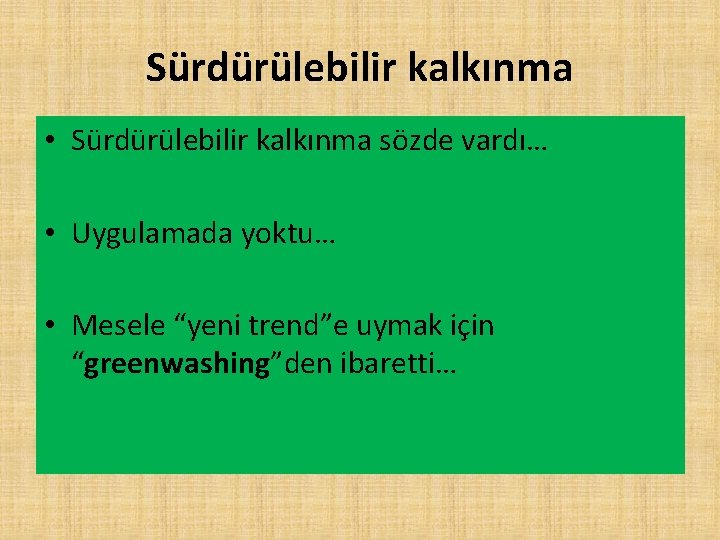 Sürdürülebilir kalkınma

• Sürdürülebilir kalkınma sözde vardı…

• Uygulamada yoktu…

• Mesele “yeni trend”e uymak için “greenwashing”den ibaretti…